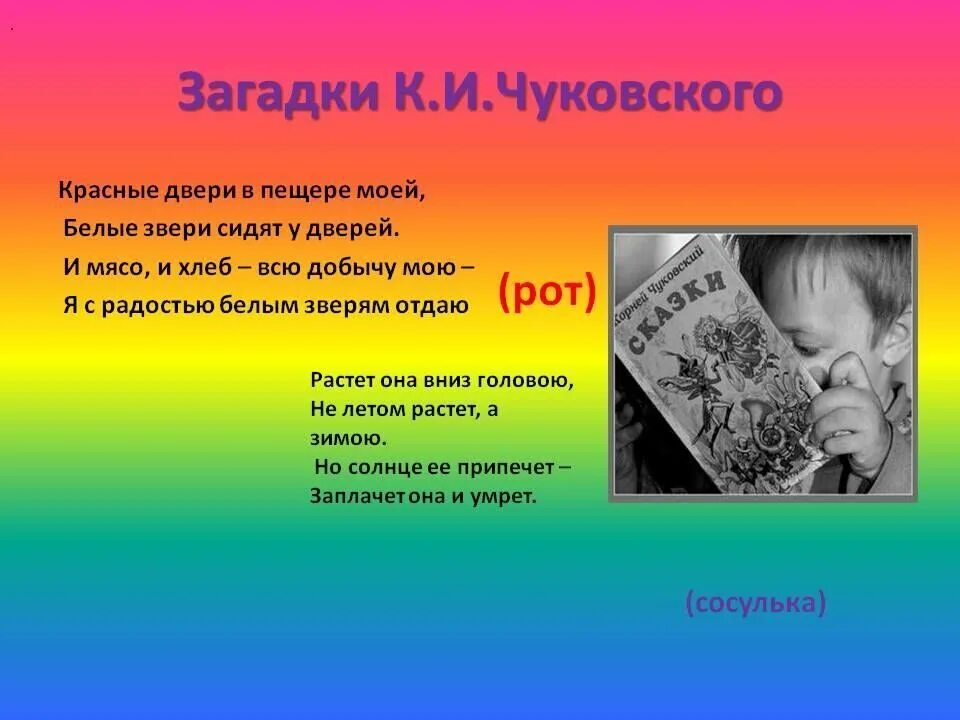 Загадки К.И.Чуковского

Красные двери в пещере моей,
Белые звери сидят у дверей.
И мясо, и хлеб – всю добычу мою –
Я с радостью белым зверям отдаю

(рот)

Корней Чуковский
СКАЗКИ

Растет она вниз головою,
Не летом растет, а зимою.
Но солнце ее припечет –
Заплачет она и умрет.

(сосулька)